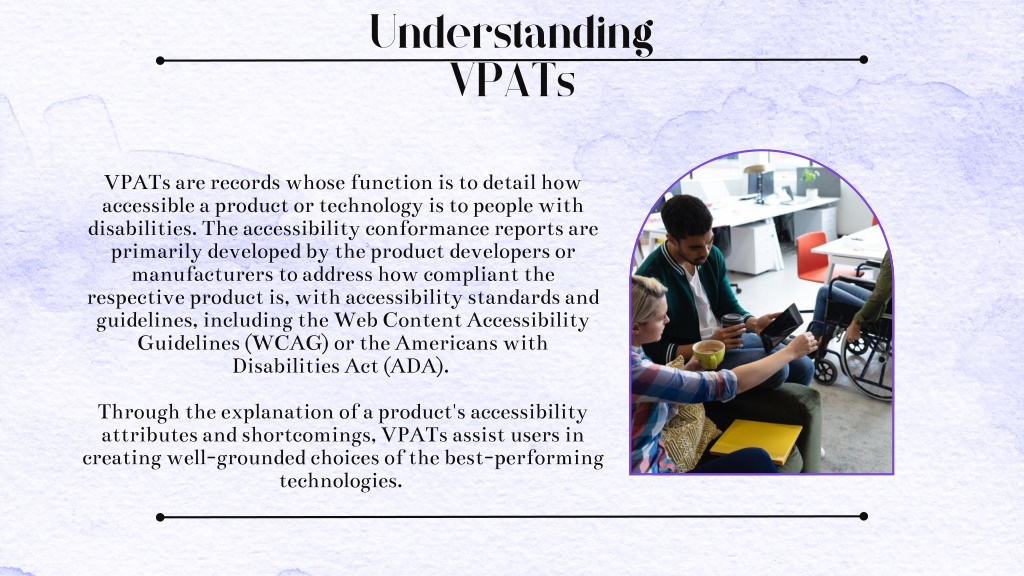 Understanding VPATs

VPATs are records whose function is to detail how accessible a product or technology is to people with disabilities. The accessibility conformance reports are primarily developed by the product developers or manufacturers to address how compliant the respective product is, with accessibility standards and guidelines, including the Web Content Accessibility Guidelines (WCAG) or the Americans with Disabilities Act (ADA).

Through the explanation of a product's accessibility attributes and shortcomings, VPATs assist users in creating well-grounded choices of the best-performing technologies.